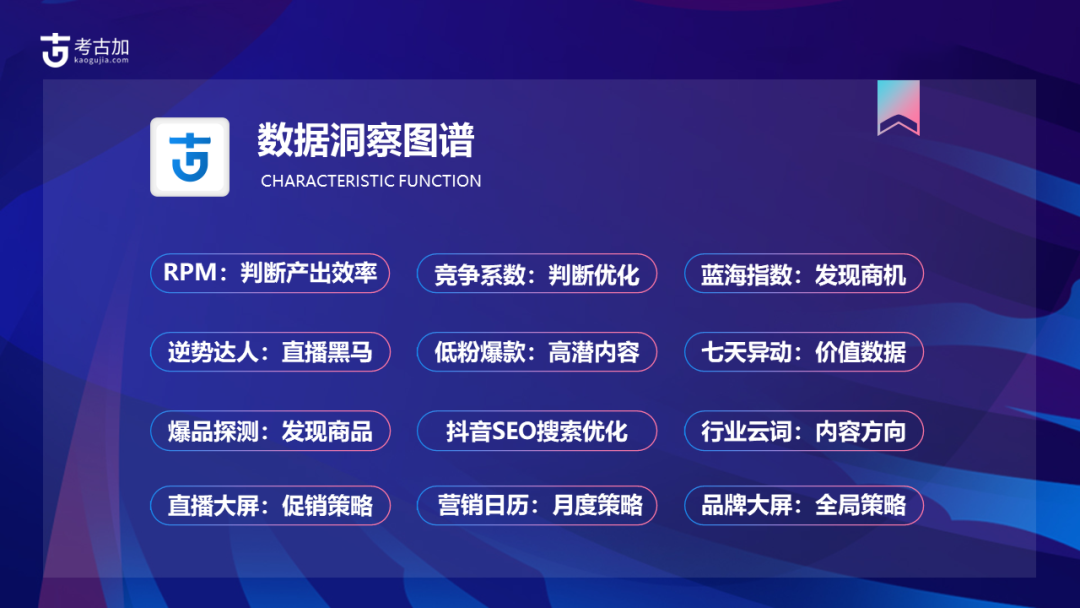 考古加
kaogujia.com

数据洞察图谱
CHARACTERISTIC FUNCTION

RPM：判断产出效率

竞争系数：判断优化

蓝海指数：发现商机

逆势达人：直播黑马

低粉爆款：高潜内容

七天异动：价值数据

爆品探测：发现商品

抖音SEO搜索优化

行业云词：内容方向

直播大屏：促销策略

营销日历：月度策略

品牌大屏：全局策略